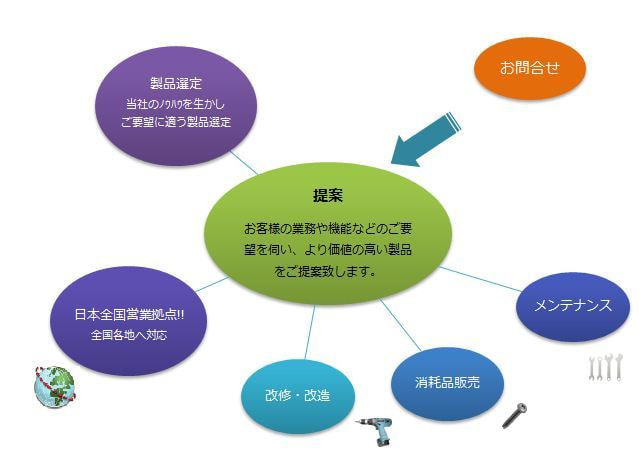 製品選定
当社のﾉｳﾊｳを生かし
ご要望に適う製品選定

お問合せ

提案

お客様の業務や機能などのご要望を伺い、より価値の高い製品をご提案致します。

日本全国営業拠点!!
全国各地へ対応

メンテナンス

改修・改造

消耗品販売